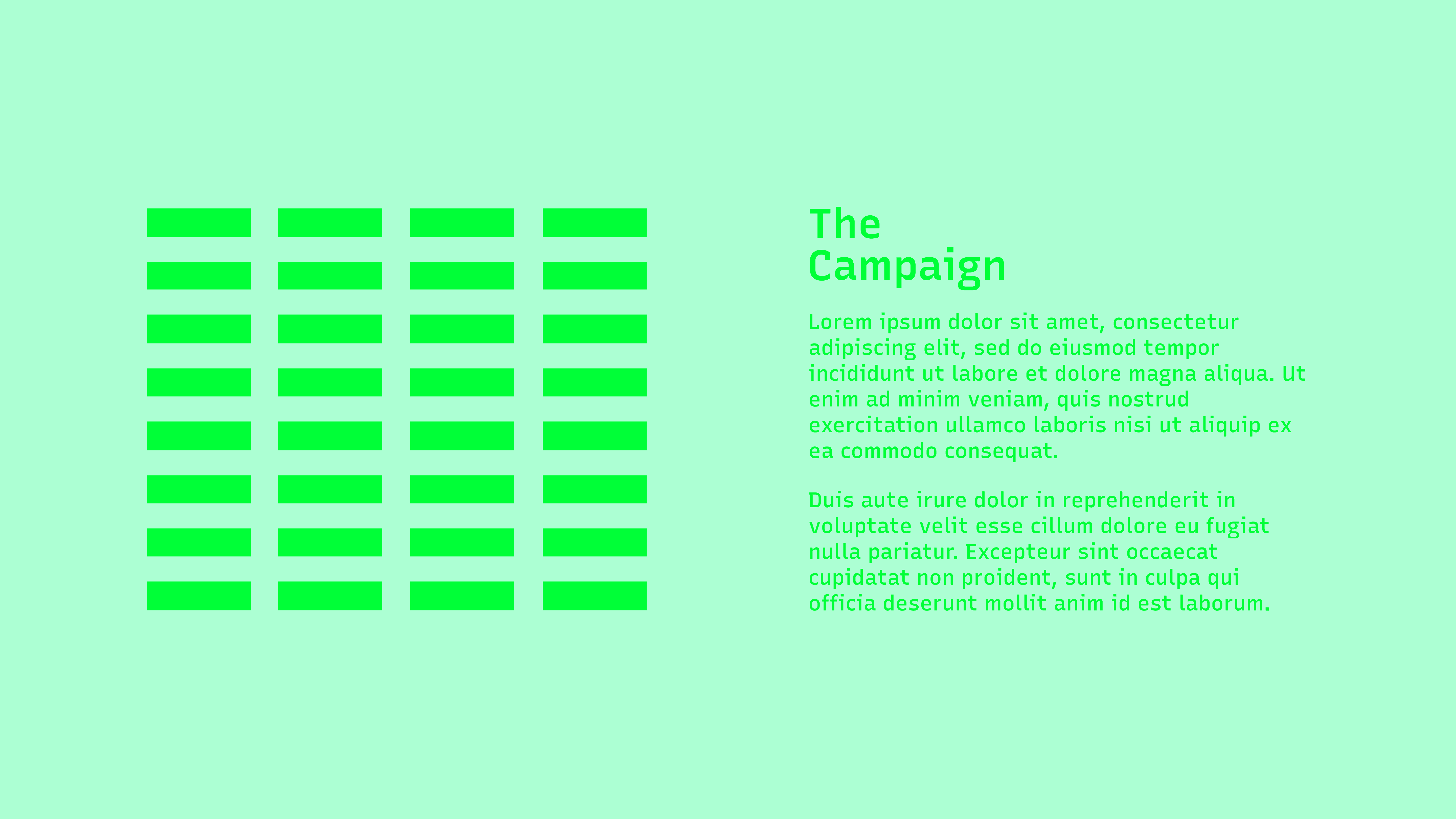 The Campaign

Lorem ipsum dolor sit amet, consectetur adipiscing elit, sed do eiusmod tempor incididunt ut labore et dolore magna aliqua. Ut enim ad minim veniam, quis nostrud exercitation ullamco laboris nisi ut aliquip ex ea commodo consequat.

Duis aute irure dolor in reprehenderit in voluptate velit esse cillum dolore eu fugiat nulla pariatur. Excepteur sint occaecat cupidatat non proident, sunt in culpa qui officia deserunt mollit anim id est laborum.